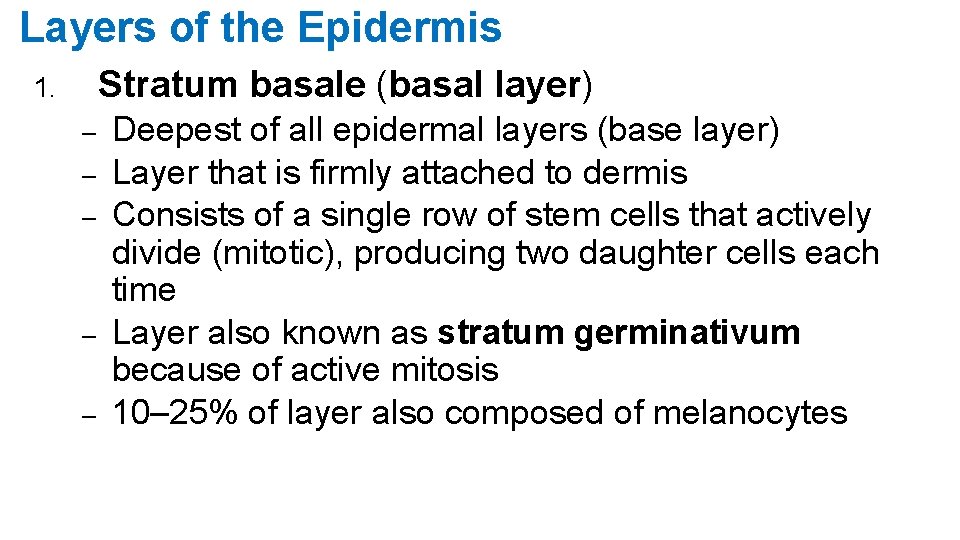 Layers of the Epidermis

1. Stratum basale (basal layer)

– Deepest of all epidermal layers (base layer)
– Layer that is firmly attached to dermis
– Consists of a single row of stem cells that actively divide (mitotic), producing two daughter cells each time
– Layer also known as stratum germinativum because of active mitosis
– 10–25% of layer also composed of melanocytes